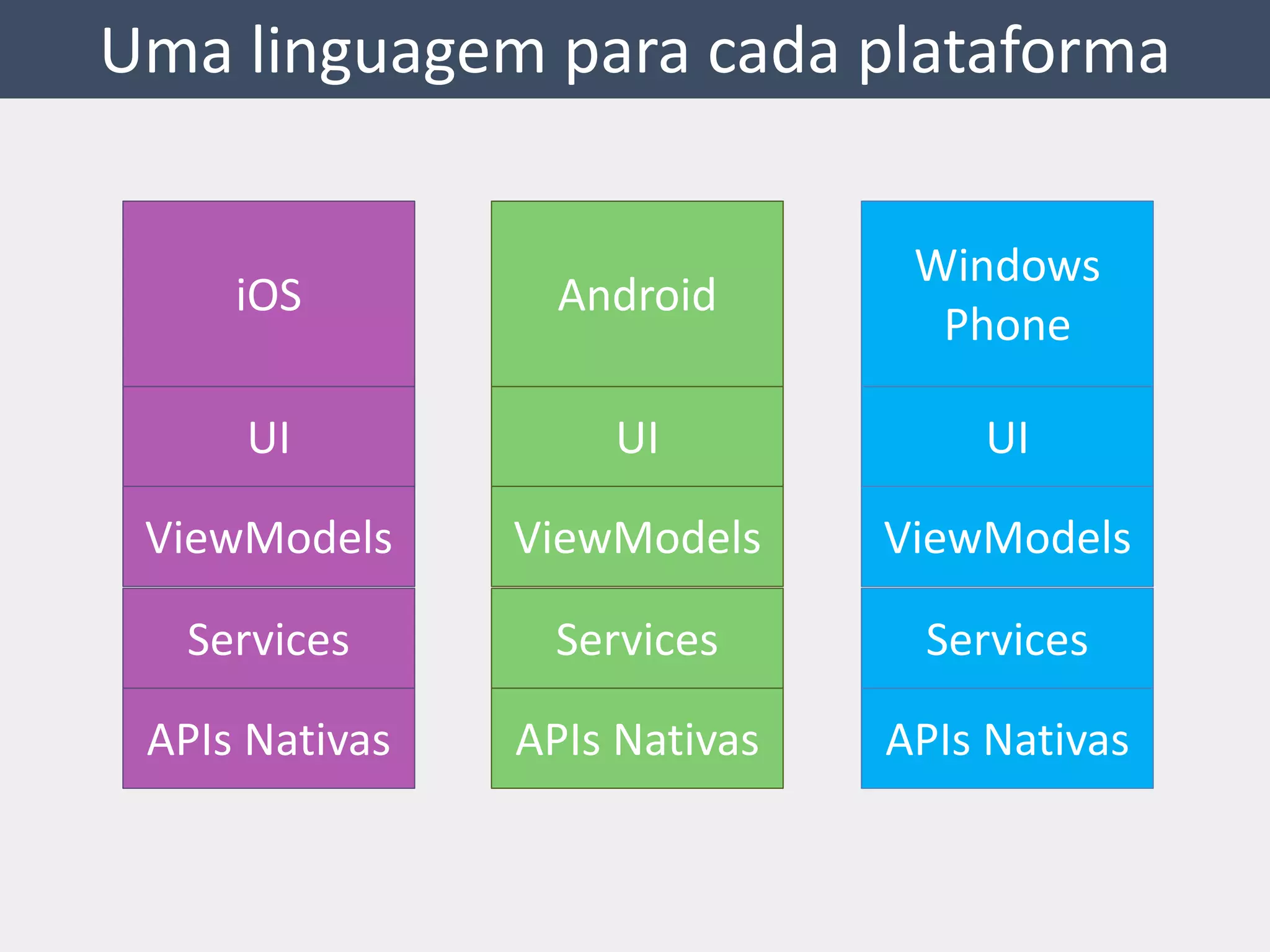 Uma linguagem para cada plataforma

iOS

UI

ViewModels

Services

APIs Nativas

Android

UI

ViewModels

Services

APIs Nativas

Windows Phone

UI

ViewModels

Services

APIs Nativas